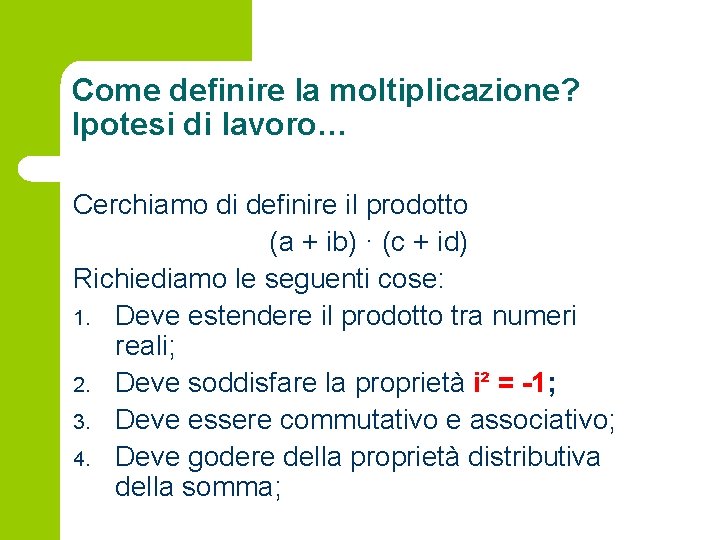 Come definire la moltiplicazione? Ipotesi di lavoro…

Cerchiamo di definire il prodotto

$(a + ib) \cdot (c + id)$

Richiediamo le seguenti cose:

1. Deve estendere il prodotto tra numeri reali;
2. Deve soddisfare la proprietà $i^2 = -1$;
3. Deve essere commutativo e associativo;
4. Deve godere della proprietà distributiva della somma;